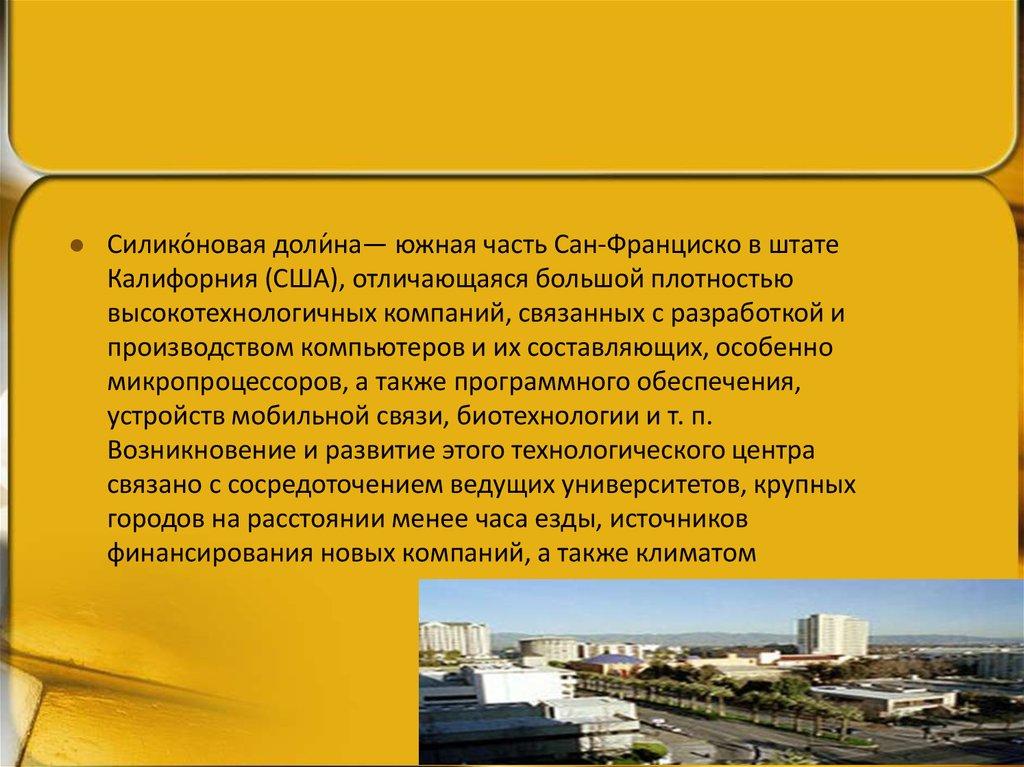 Силико́новая доли́на— южная часть Сан-Франциско в штате Калифорния (США), отличающаяся большой плотностью высокотехнологичных компаний, связанных с разработкой и производством компьютеров и их составляющих, особенно микропроцессоров, а также программного обеспечения, устройств мобильной связи, биотехнологии и т. п. Возникновение и развитие этого технологического центра связано с сосредоточением ведущих университетов, крупных городов на расстоянии менее часа езды, источников финансирования новых компаний, а также климатом